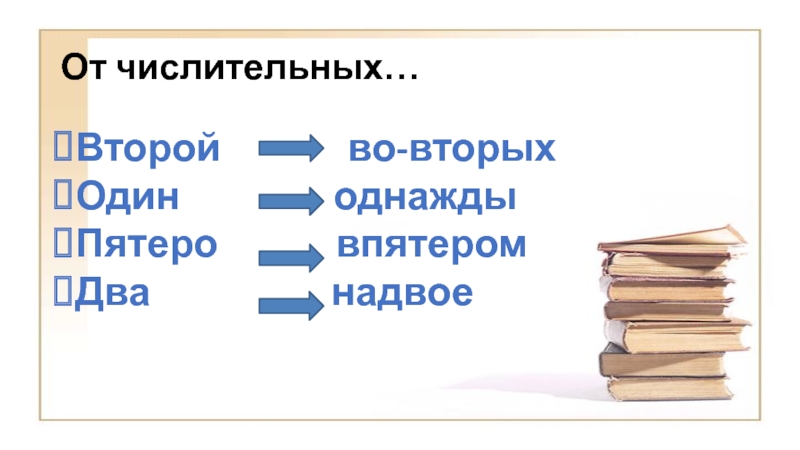 От числительных…

Второй → во-вторых
Один → однажды
Пятеро → впятером
Два → надвое